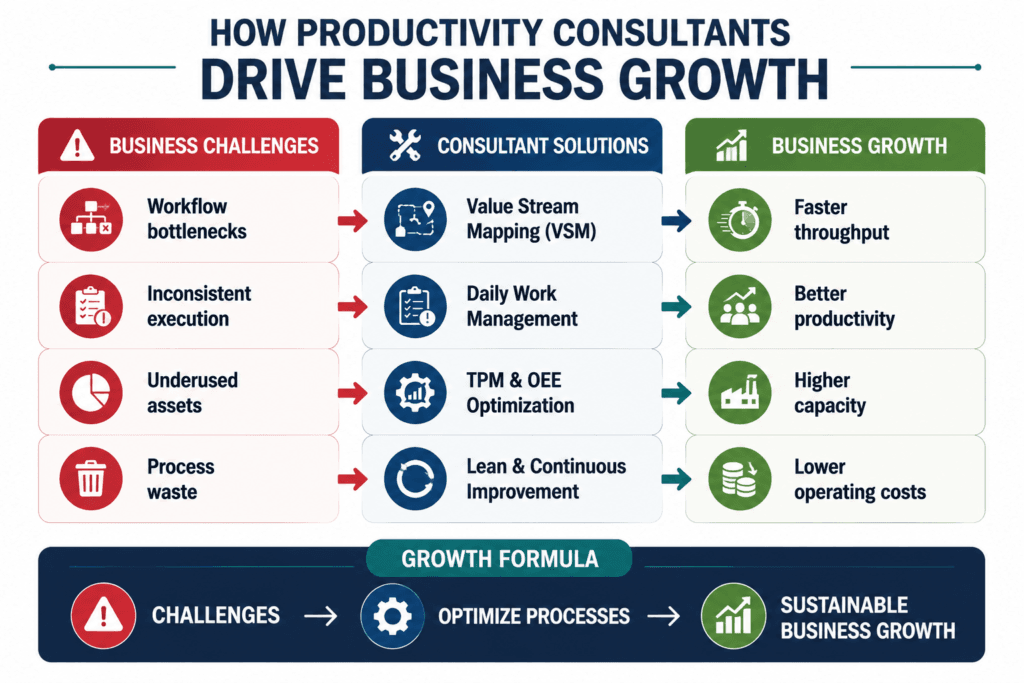 HOW PRODUCTIVITY CONSULTANTS
DRIVE BUSINESS GROWTH

BUSINESS CHALLENGES

Workflow bottlenecks

Inconsistent execution

Underused assets

Process waste

CONSULTANT SOLUTIONS

Value Stream Mapping (VSM)

Daily Work Management

TPM & OEE Optimization

Lean & Continuous Improvement

BUSINESS GROWTH

Faster throughput

Better productivity

Higher capacity

Lower operating costs

GROWTH FORMULA

CHALLENGES → OPTIMIZE PROCESSES → SUSTAINABLE BUSINESS GROWTH